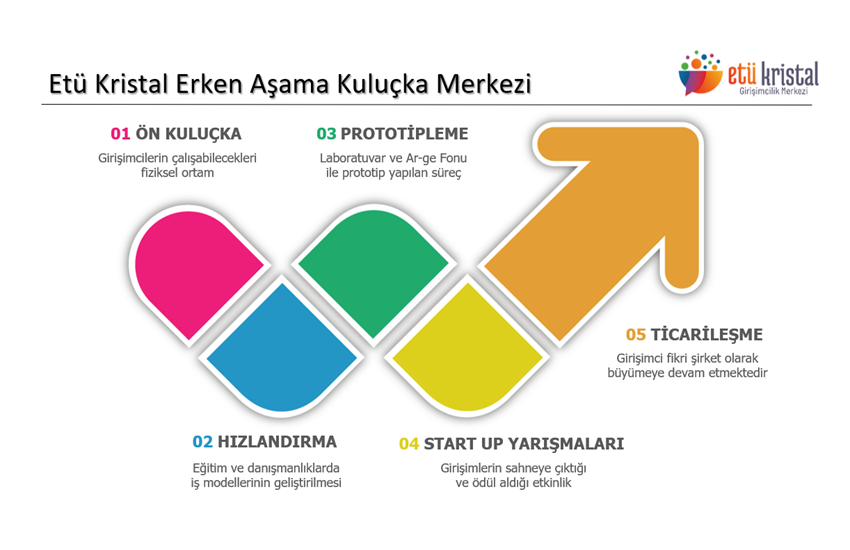 Etü Kristal Erken Aşama Kuluçka Merkezi

etü kristal
Girişimcilik Merkezi

01 ÖN KULUÇKA
Girişimcilerin çalışabilecekleri fiziksel ortam

03 PROTOTİPLEME
Laboratuvar ve Ar-ge Fonu ile prototip yapılan süreç

05 TİCARİLEŞME
Girişimci fikri şirket olarak büyümeye devam etmektedir

02 HIZLANDIRMA
Eğitim ve danışmanlıklarda iş modellerinin geliştirilmesi

04 START UP YARIŞMALARI
Girişimlerin sahneye çıktığı ve ödül aldığı etkinlik